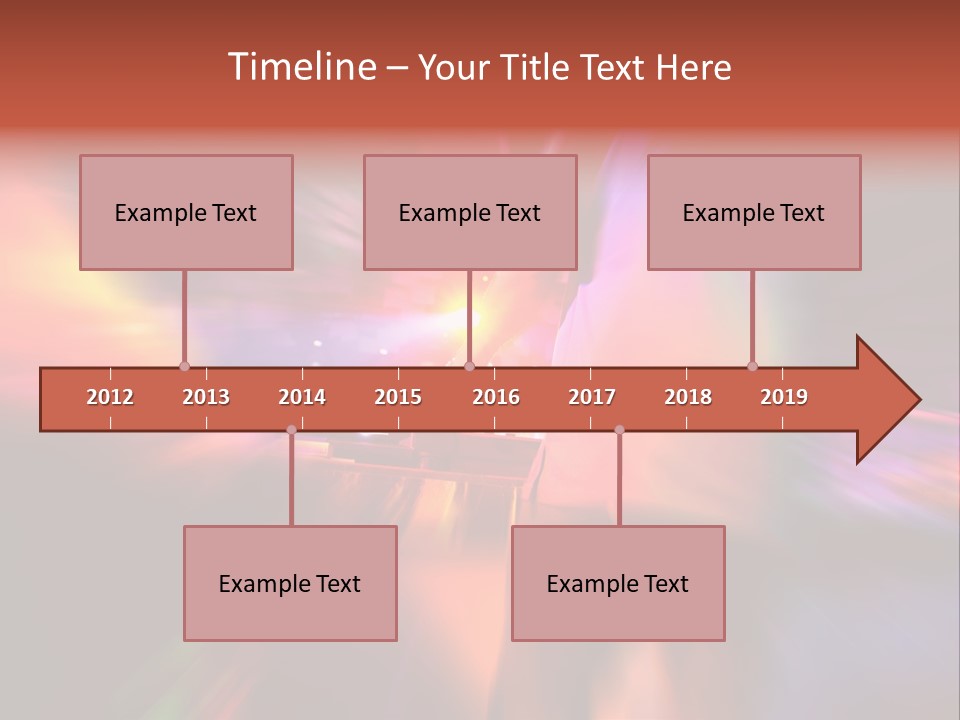 Timeline – Your Title Text Here

Example Text

Example Text

Example Text

2012 2013 2014 2015 2016 2017 2018 2019

Example Text

Example Text